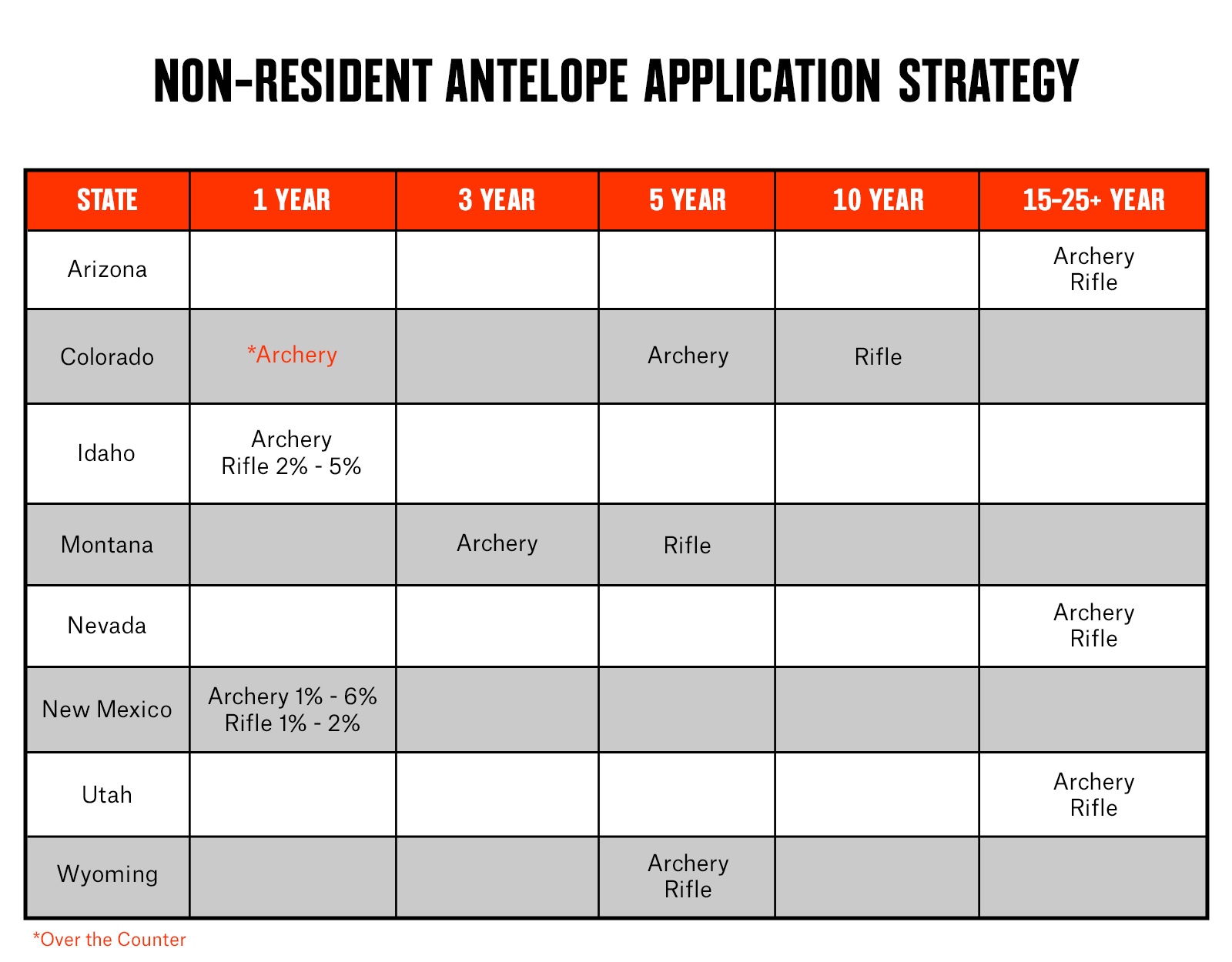 NON-RESIDENT ANTELOPE APPLICATION STRATEGY

| STATE | 1 YEAR | 3 YEAR | 5 YEAR | 10 YEAR | 15-25+ YEAR |
|---|---|---|---|---|---|
| Arizona | | | | | Archery Rifle |
| Colorado | *Archery | | Archery | Rifle | |
| Idaho | Archery Rifle 2% - 5% | | | | |
| Montana | | Archery | Rifle | | |
| Nevada | | | | | Archery Rifle |
| New Mexico | Archery 1% - 6% Rifle 1% - 2% | | | | |
| Utah | | | | | Archery Rifle |
| Wyoming | | | Archery Rifle | | |

*Over the Counter